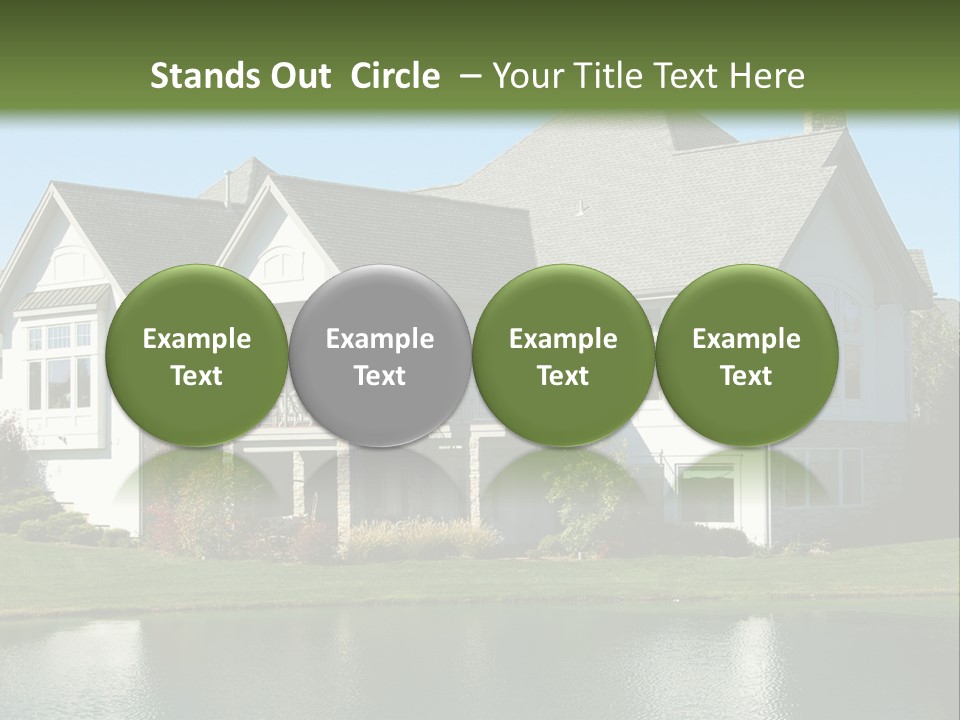 Stands Out Circle – Your Title Text Here

Example Text

Example Text

Example Text

Example Text